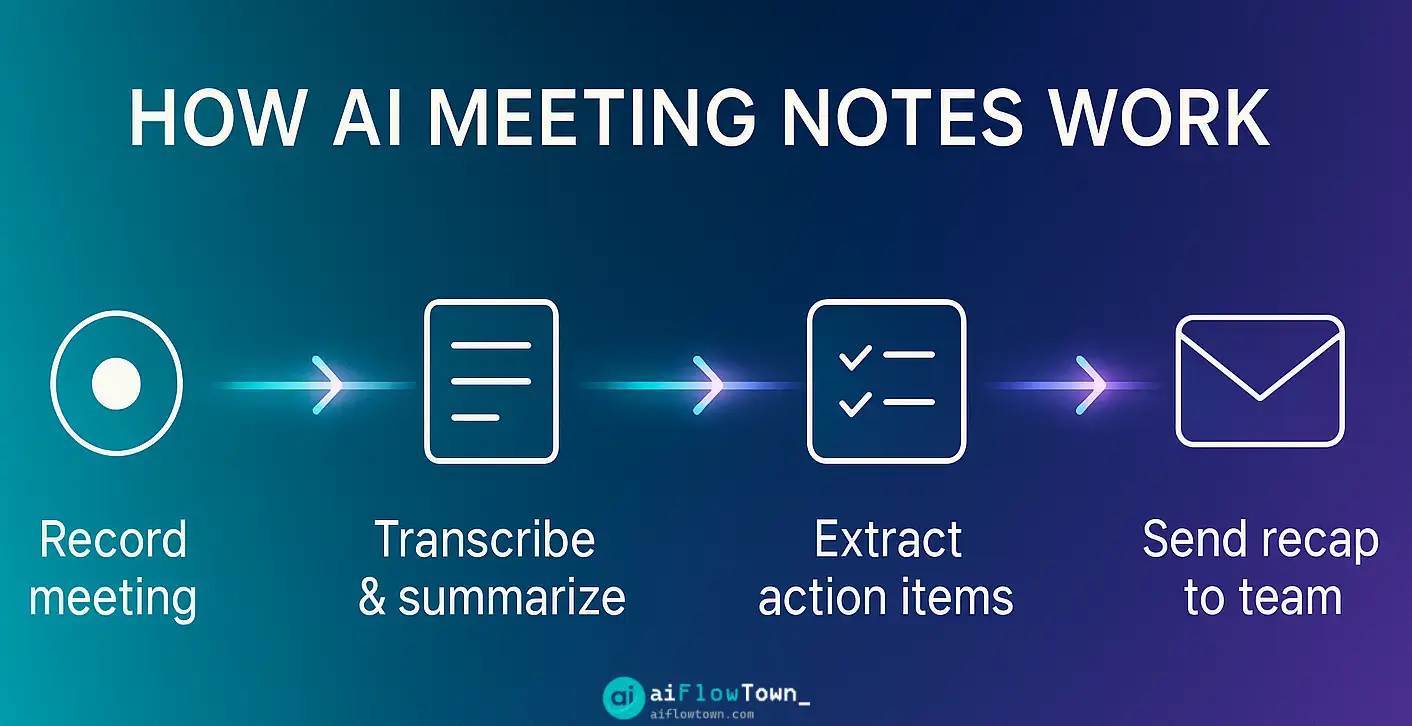 HOW AI MEETING NOTES WORK

Record meeting

Transcribe & summarize

Extract action items

Send recap to team

ai aiFlowTown_
aiflowtown.com